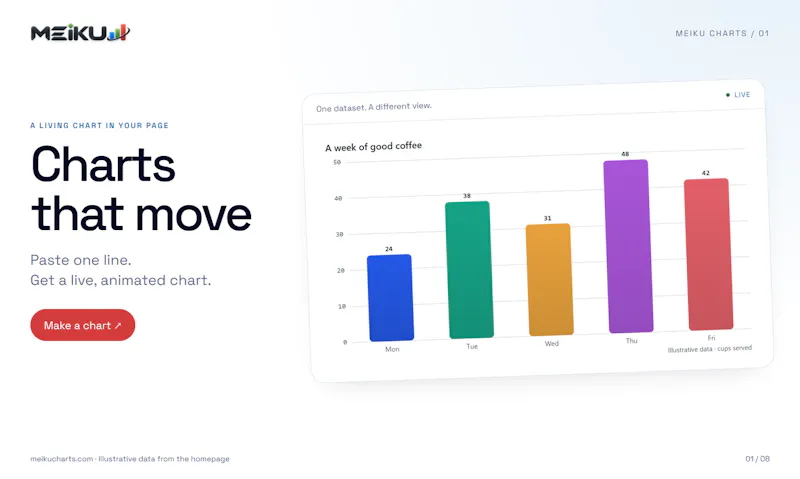 MEIKU

MEIKU CHARTS / 01

A LIVING CHART IN YOUR PAGE

Charts that move

Paste one line.
Get a live, animated chart.

Make a chart ↗

One dataset. A different view.

• LIVE

A week of good coffee

50
40
30
20
10
0

24
38
31
48
42

Mon
Tue
Wed
Thu
Fri

Illustrative data · cups served

meikucharts.com · Illustrative data from the homepage

01 / 08